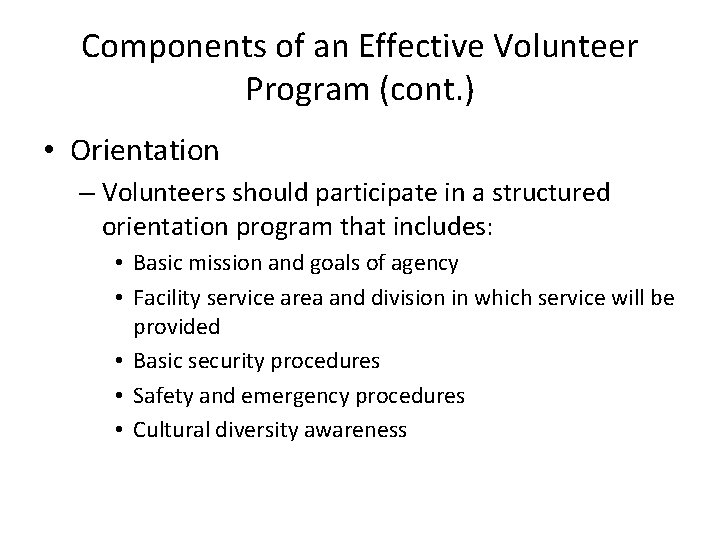 Components of an Effective Volunteer Program (cont.)

• Orientation

– Volunteers should participate in a structured orientation program that includes:

• Basic mission and goals of agency

• Facility service area and division in which service will be provided

• Basic security procedures

• Safety and emergency procedures

• Cultural diversity awareness